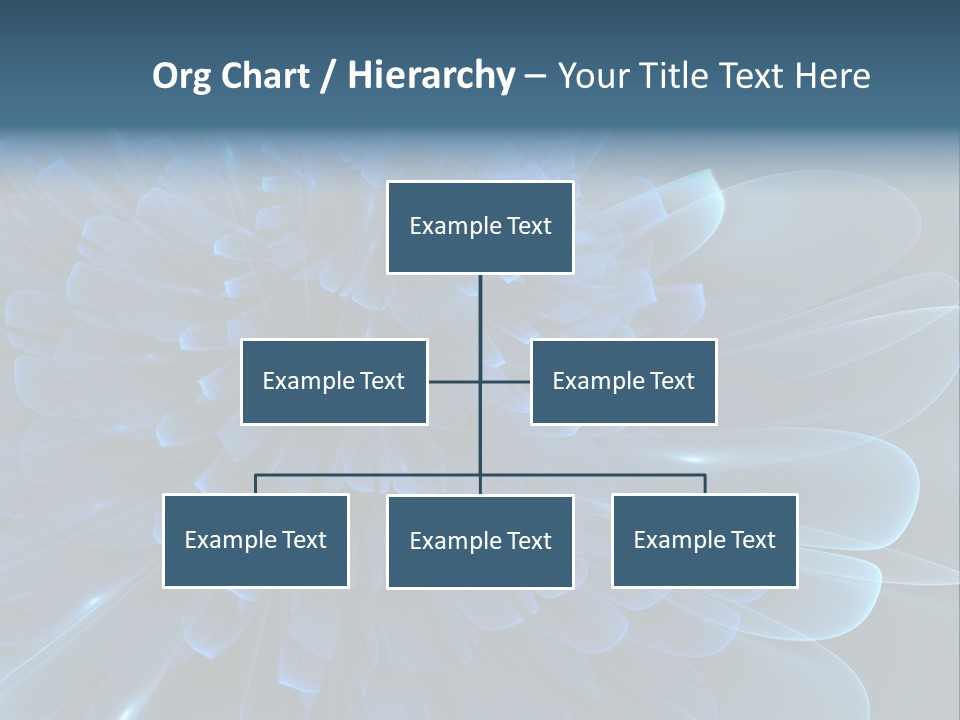 Org Chart / Hierarchy – Your Title Text Here

Example Text

Example Text

Example Text

Example Text

Example Text

Example Text